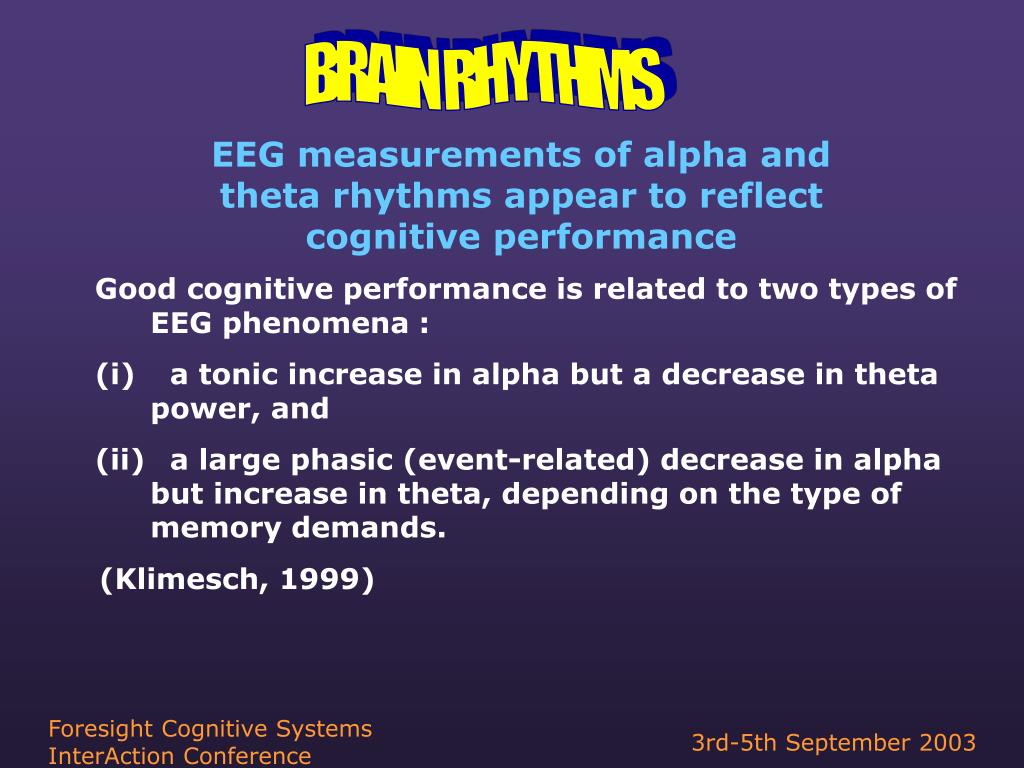 BRAIN RHYTHMS

EEG measurements of alpha and theta rhythms appear to reflect cognitive performance

Good cognitive performance is related to two types of EEG phenomena :

(i) a tonic increase in alpha but a decrease in theta power, and

(ii) a large phasic (event-related) decrease in alpha but increase in theta, depending on the type of memory demands.

(Klimesch, 1999)

Foresight Cognitive Systems InterAction Conference

3rd-5th September 2003